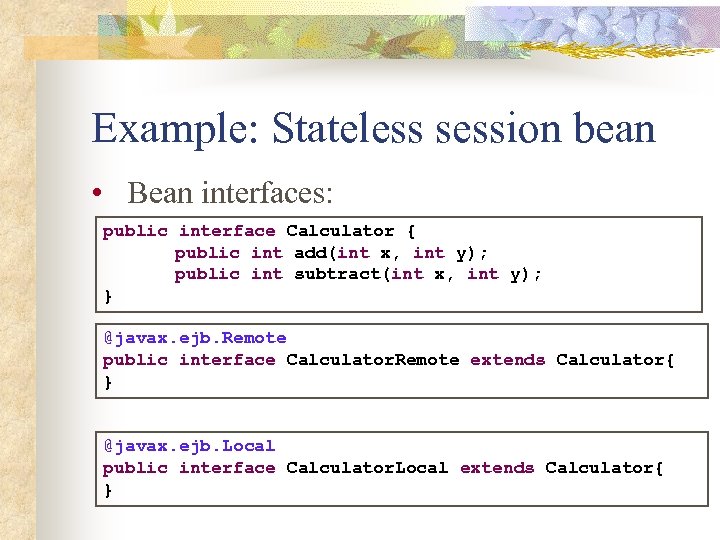 Example: Stateless session bean

• Bean interfaces:

public interface Calculator {
public int add(int x, int y);
public int subtract(int x, int y);
}

@javax.ejb.Remote
public interface CalculatorRemote extends Calculator{
}

@javax.ejb.Local
public interface CalculatorLocal extends Calculator{
}